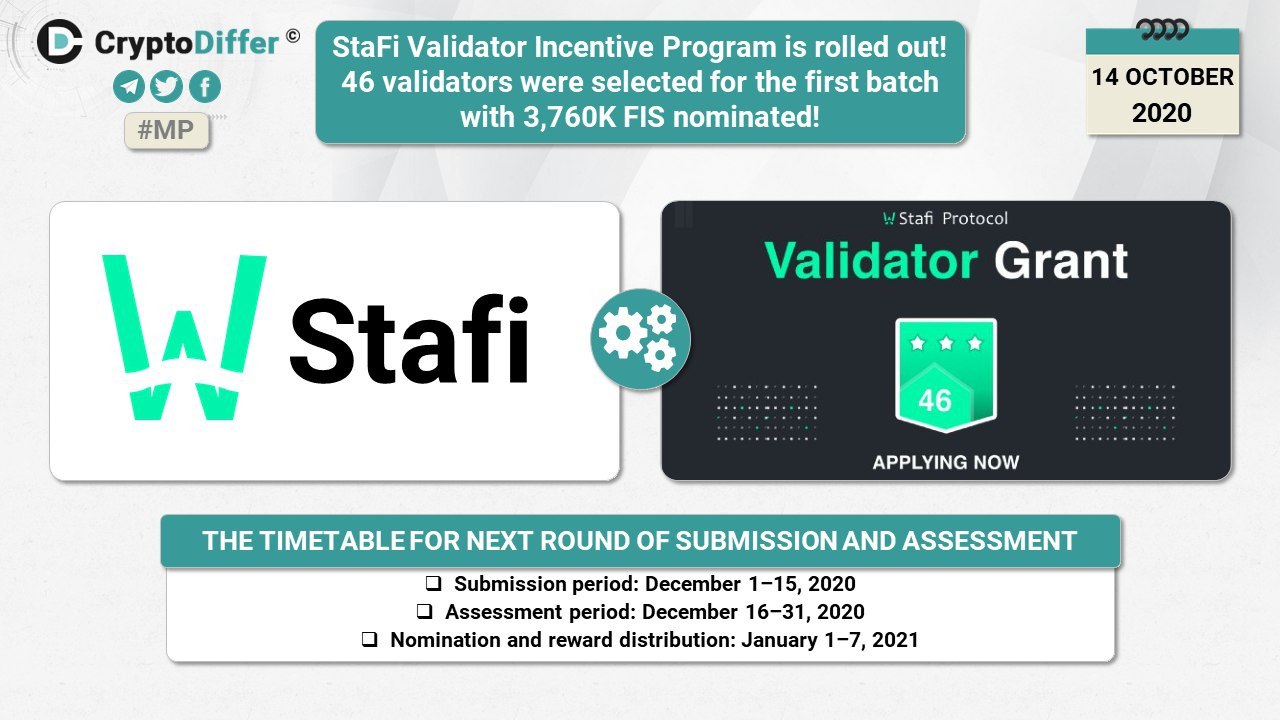 CryptoDiffer ©

#MP

StaFi Validator Incentive Program is rolled out! 46 validators were selected for the first batch with 3,760K FIS nominated!

14 OCTOBER 2020

Stafi

Stafi Protocol

Validator Grant

46

APPLYING NOW

THE TIMETABLE FOR NEXT ROUND OF SUBMISSION AND ASSESSMENT

❑ Submission period: December 1–15, 2020
❑ Assessment period: December 16–31, 2020
❑ Nomination and reward distribution: January 1–7, 2021